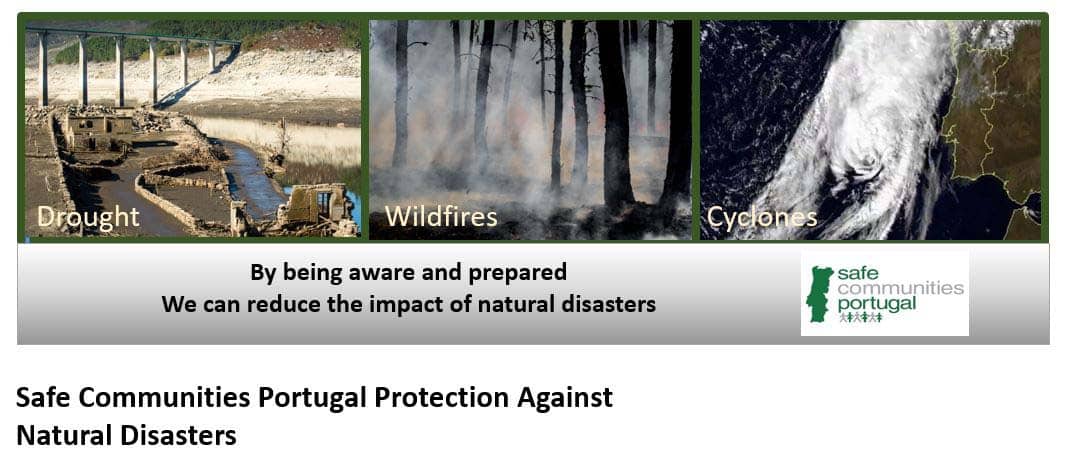 Drought
Wildfires
Cyclones

By being aware and prepared
We can reduce the impact of natural disasters

safe communities portugal

Safe Communities Portugal Protection Against Natural Disasters